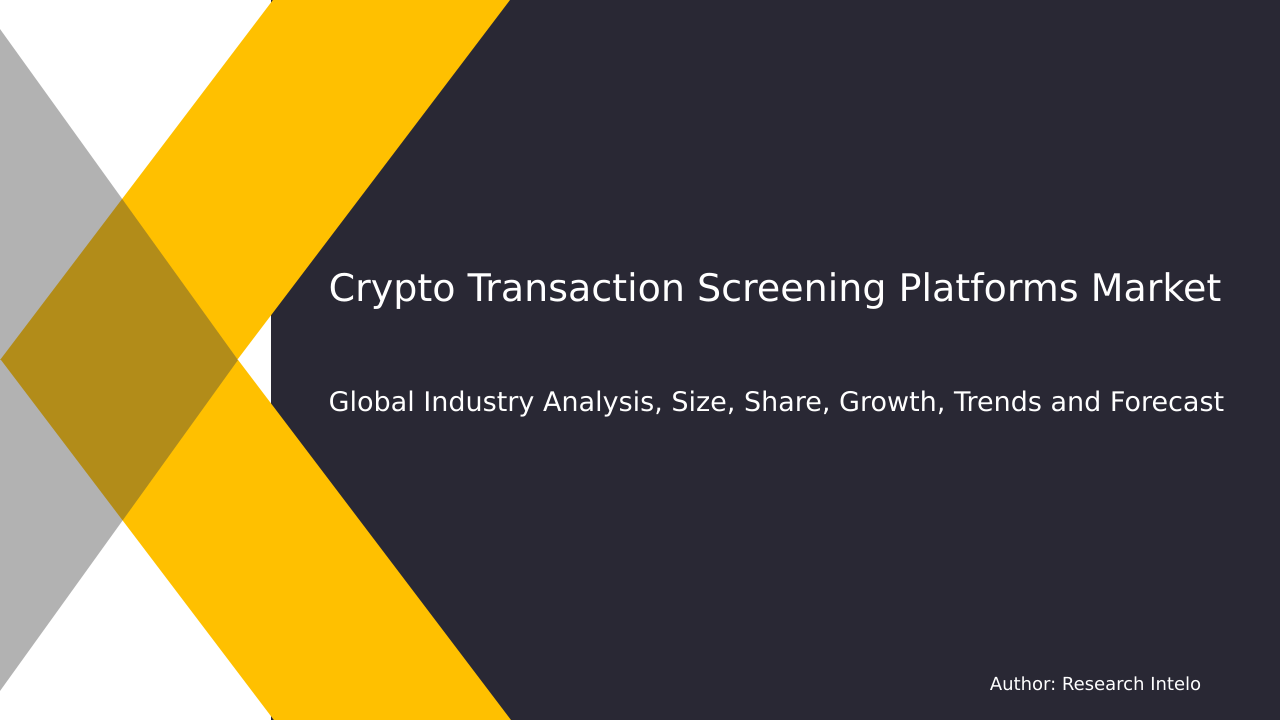 Crypto Transaction Screening Platforms Market

Global Industry Analysis, Size, Share, Growth, Trends and Forecast

Author: Research Intelo